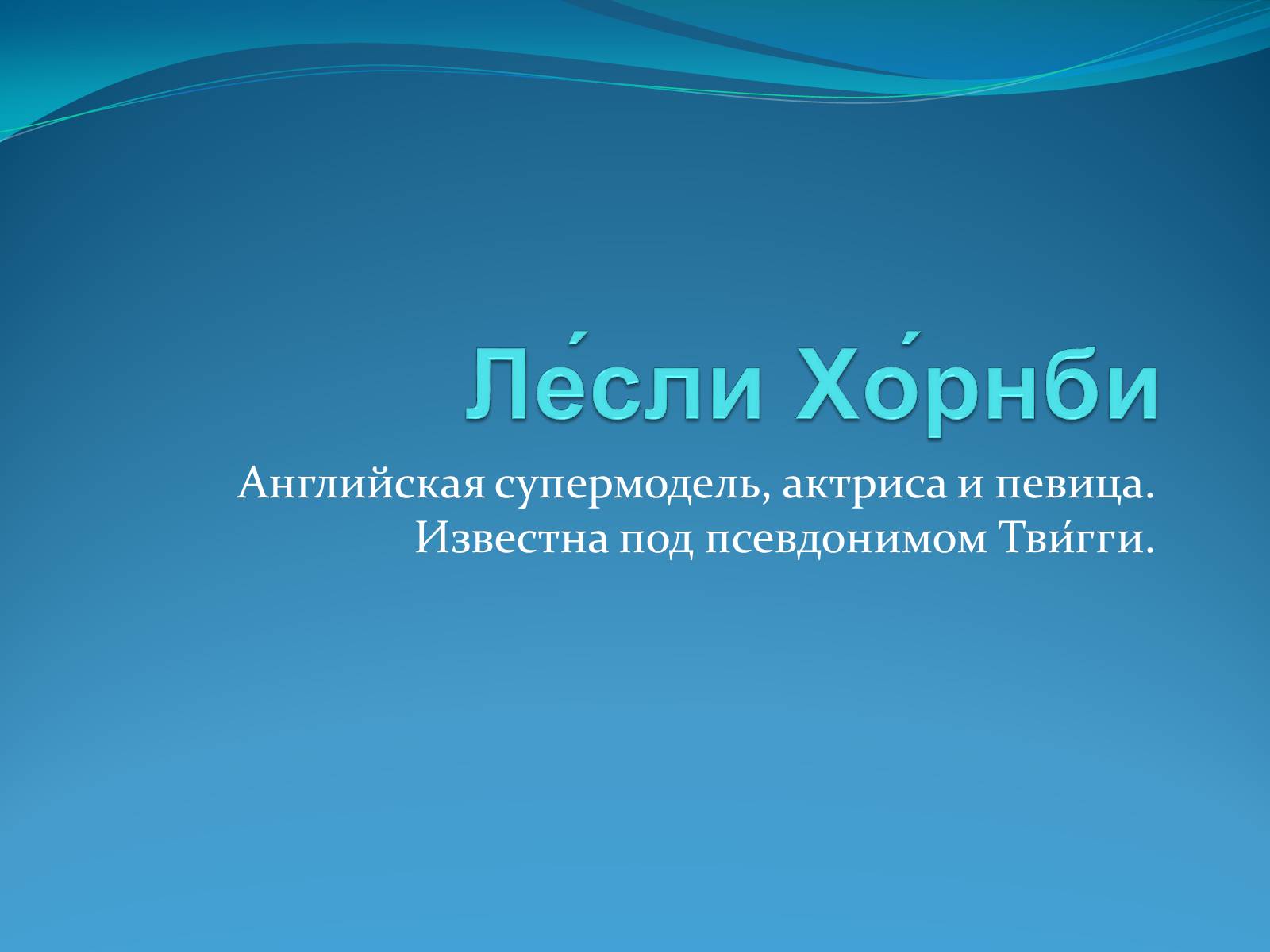 Ле́сли Хо́рнби

Английская супермодель, актриса и певица. Известна под псевдонимом Тви́гги.